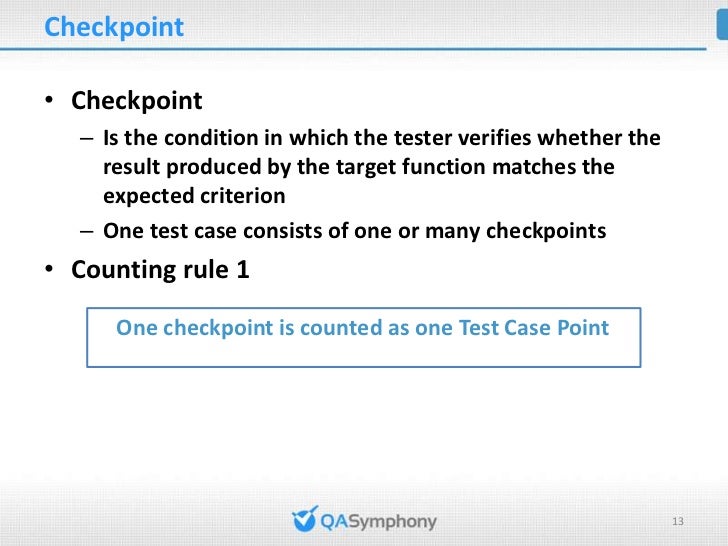 Checkpoint

• Checkpoint
– Is the condition in which the tester verifies whether the result produced by the target function matches the expected criterion
– One test case consists of one or many checkpoints

• Counting rule 1

One checkpoint is counted as one Test Case Point

QASymphony

13